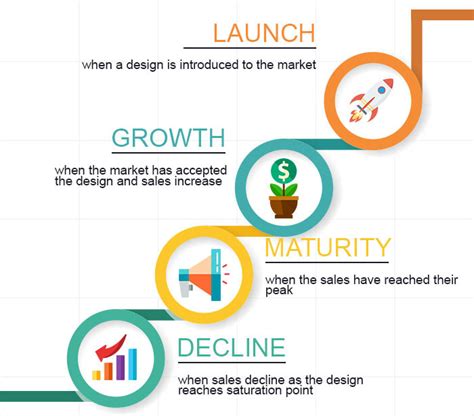 LAUNCH

when a design is introduced to the market

GROWTH

when the market has accepted the design and sales increase

$

MATURITY

when the sales have reached their peak

DECLINE

when sales decline as the design reaches saturation point